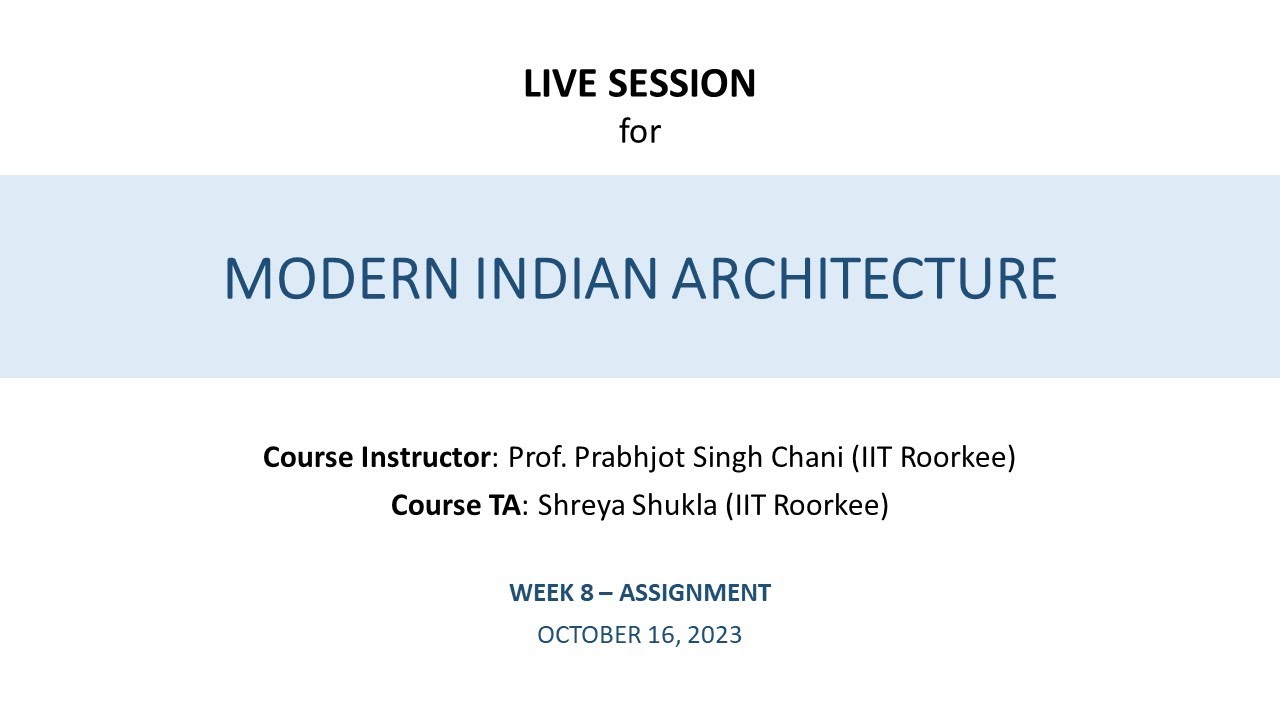 LIVE SESSION
for

MODERN INDIAN ARCHITECTURE

Course Instructor: Prof. Prabhjot Singh Chani (IIT Roorkee)
Course TA: Shreya Shukla (IIT Roorkee)

WEEK 8 – ASSIGNMENT
OCTOBER 16, 2023